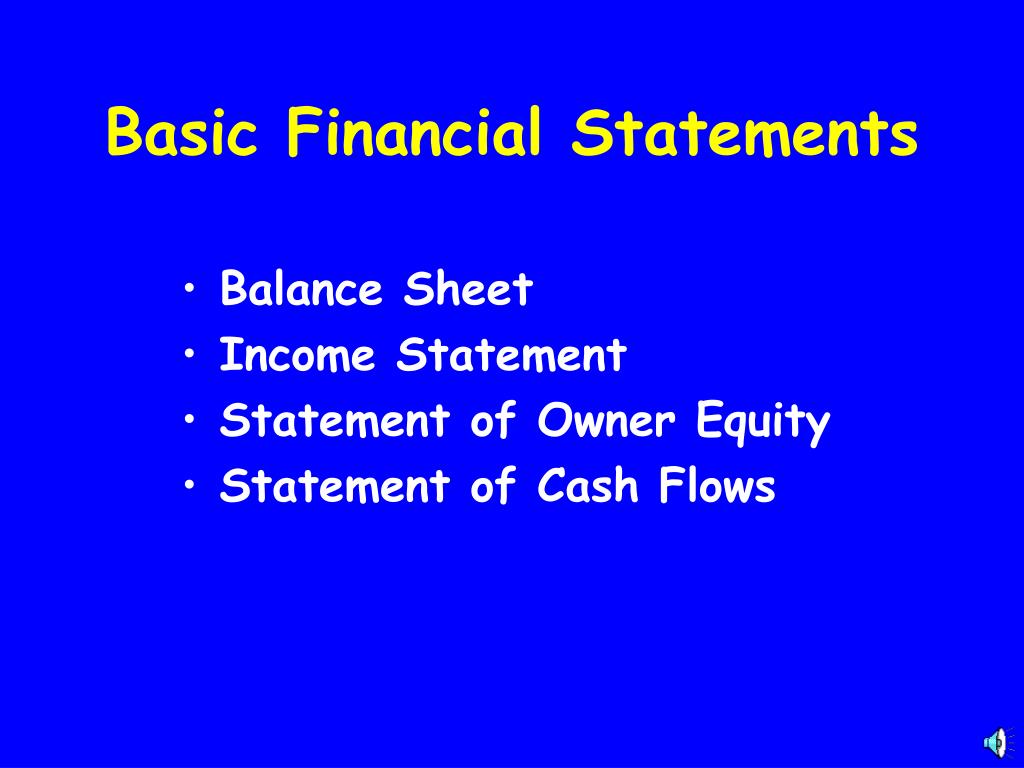 Basic Financial Statements

• Balance Sheet
• Income Statement
• Statement of Owner Equity
• Statement of Cash Flows